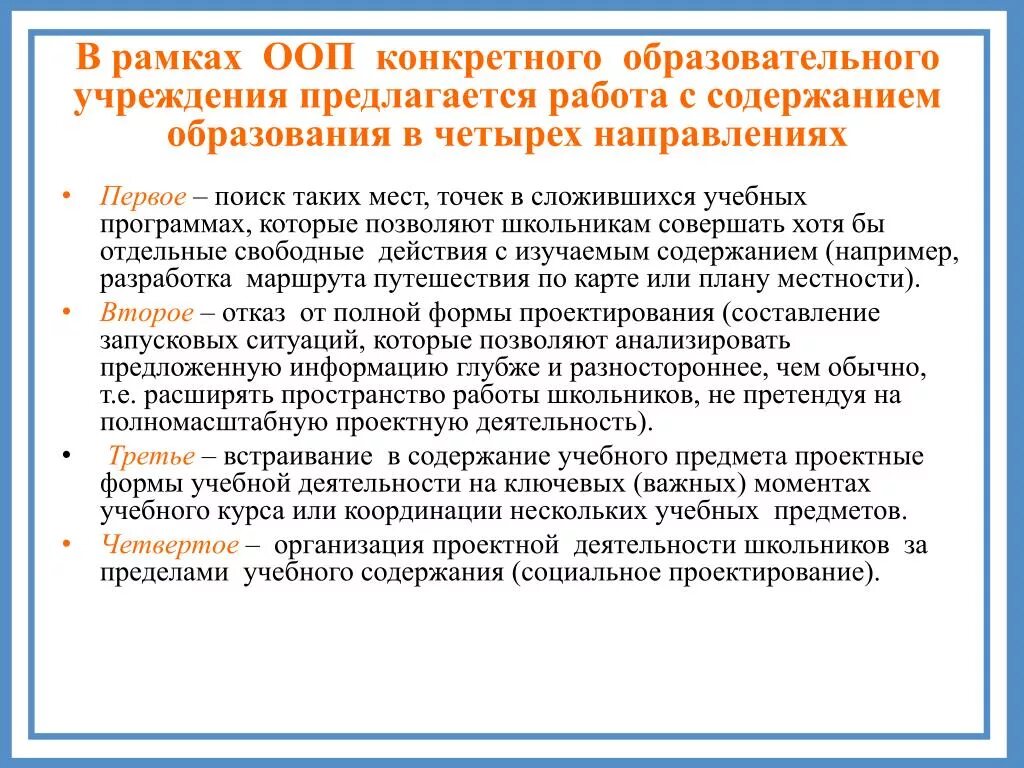 В рамках ООП конкретного образовательного учреждения предлагается работа с содержанием образования в четырех направлениях

• Первое – поиск таких мест, точек в сложившихся учебных программах, которые позволяют школьникам совершать хотя бы отдельные свободные действия с изучаемым содержанием (например, разработка маршрута путешествия по карте или плану местности).

• Второе – отказ от полной формы проектирования (составление запусковых ситуаций, которые позволяют анализировать предложенную информацию глубже и разностороннее, чем обычно, т.е. расширять пространство работы школьников, не претендуя на полномасштабную проектную деятельность).

• Третье – встраивание в содержание учебного предмета проектные формы учебной деятельности на ключевых (важных) моментах учебного курса или координации нескольких учебных предметов.

• Четвертое – организация проектной деятельности школьников за пределами учебного содержания (социальное проектирование).